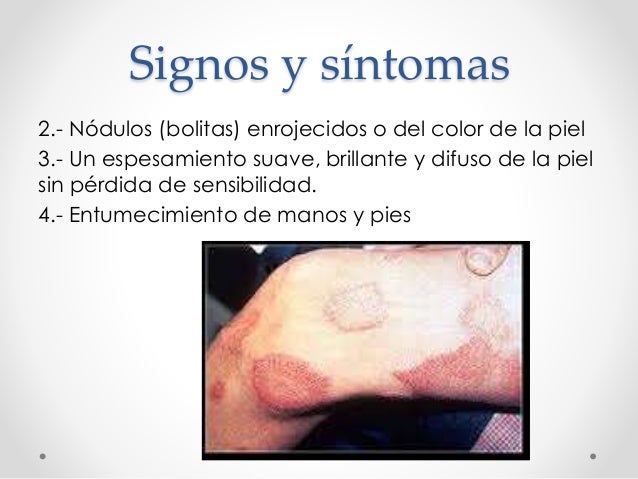 Signos y síntomas

2.- Nódulos (bolitas) enrojecidos o del color de la piel

3.- Un espesamiento suave, brillante y difuso de la piel sin pérdida de sensibilidad.

4.- Entumecimiento de manos y pies